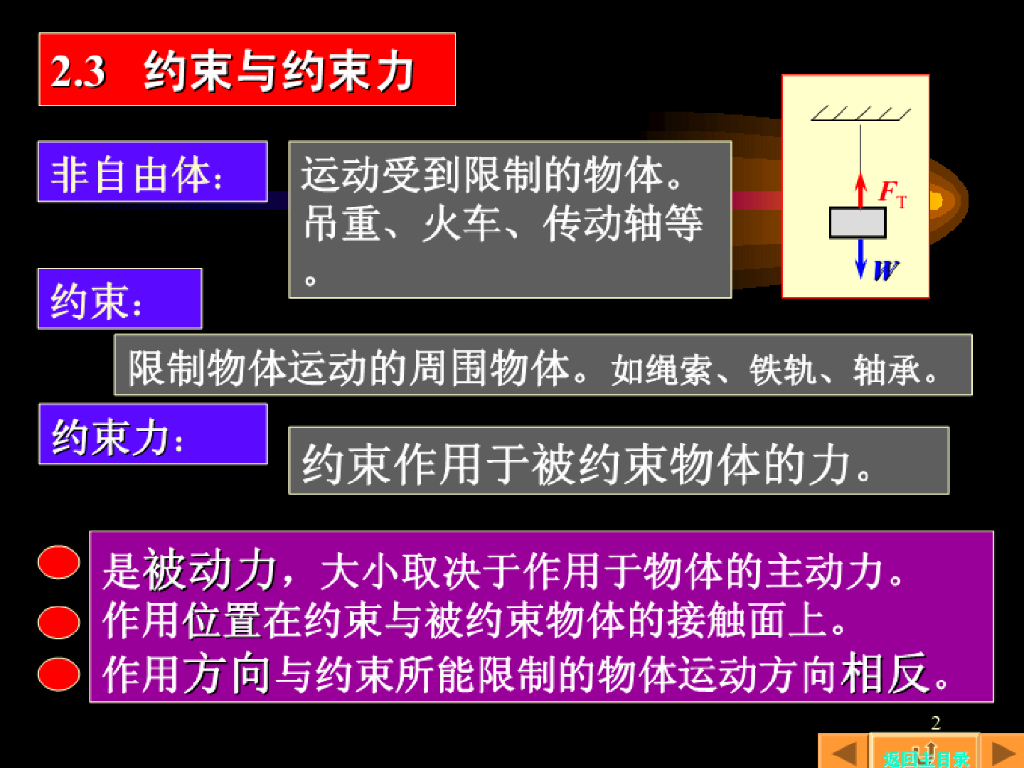 2.3 约束与约束力

非自由体：

运动受到限制的物体。吊重、火车、传动轴等。

$F_T$

$W$

约束：

限制物体运动的周围物体。如绳索、铁轨、轴承。

约束力：

约束作用于被约束物体的力。

是被动力，大小取决于作用于物体的主动力。
作用位置在约束与被约束物体的接触面上。
作用方向与约束所能限制的物体运动方向相反。

2

返回主目录